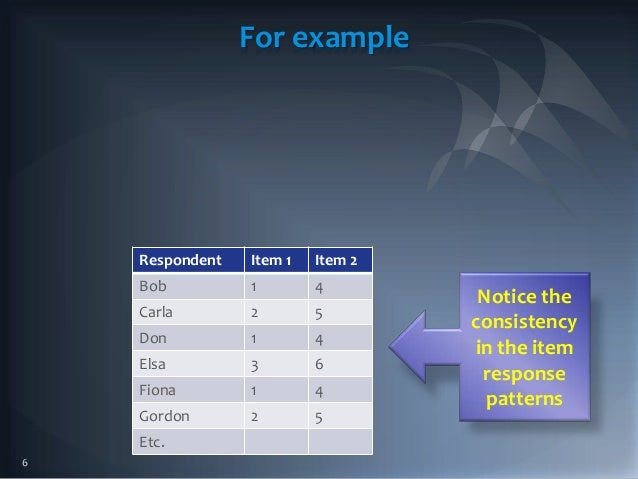 For example

| Respondent | Item 1 | Item 2 |
|---|---|---|
| Bob | 1 | 4 |
| Carla | 2 | 5 |
| Don | 1 | 4 |
| Elsa | 3 | 6 |
| Fiona | 1 | 4 |
| Gordon | 2 | 5 |
| Etc. | | |

Notice the consistency in the item response patterns

6